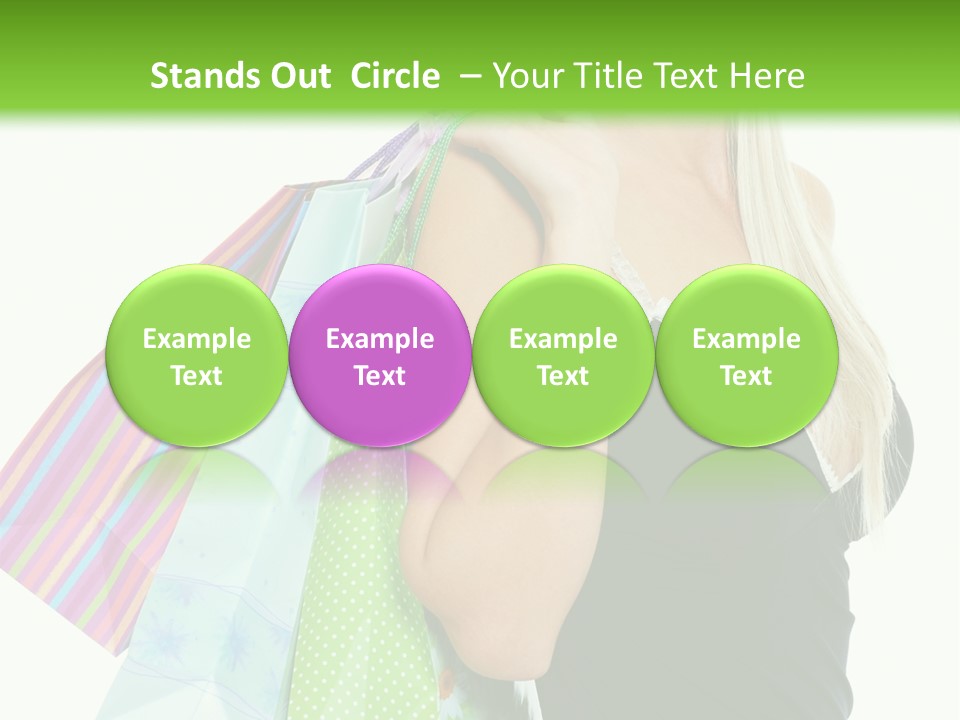 Stands Out Circle – Your Title Text Here

Example Text

Example Text

Example Text

Example Text